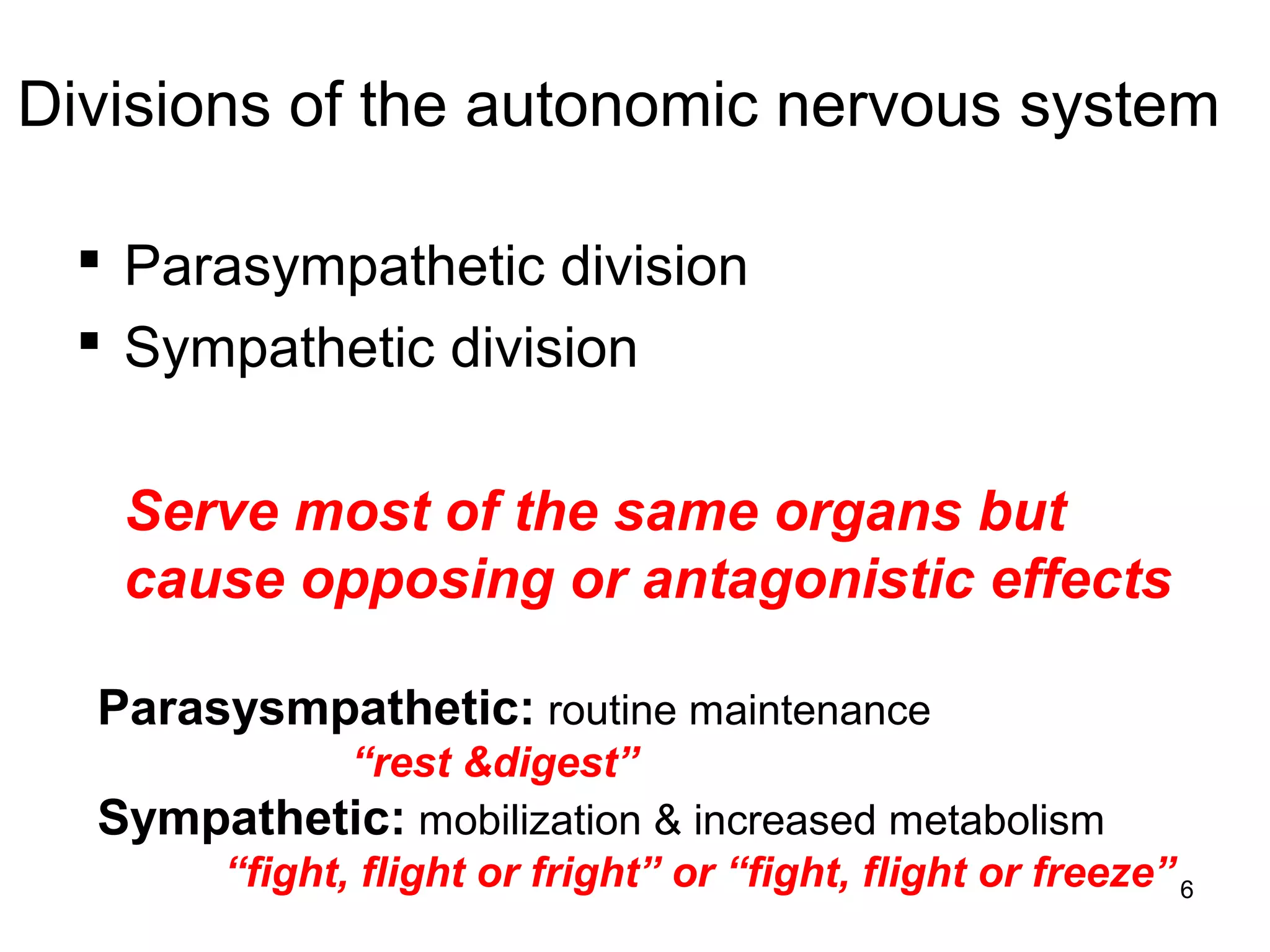 Divisions of the autonomic nervous system

▪ Parasympathetic division
▪ Sympathetic division

Serve most of the same organs but cause opposing or antagonistic effects

Parasysmpathetic: routine maintenance
“rest &digest”
Sympathetic: mobilization & increased metabolism
“fight, flight or fright” or “fight, flight or freeze”

6